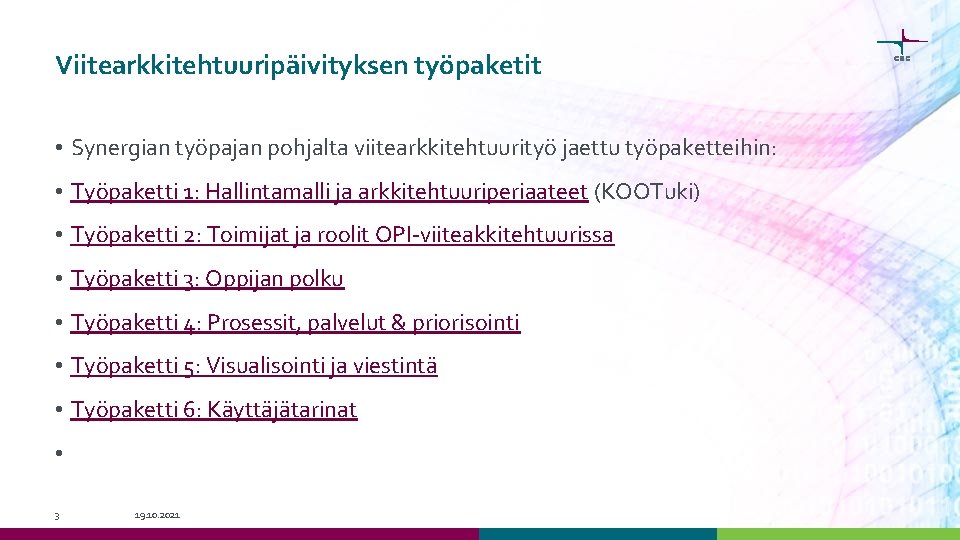 Viitearkkitehtuuripäivityksen työpaketit

CSC

• Synergian työpajan pohjalta viitearkkitehtuurityö jaettu työpaketteihin:

• Työpaketti 1: Hallintamalli ja arkkitehtuuriperiaateet (KOOTuki)

• Työpaketti 2: Toimijat ja roolit OPI-viiteakkitehtuurissa

• Työpaketti 3: Oppijan polku

• Työpaketti 4: Prosessit, palvelut & priorisointi

• Työpaketti 5: Visualisointi ja viestintä

• Työpaketti 6: Käyttäjätarinat

•

3

19.10.2021